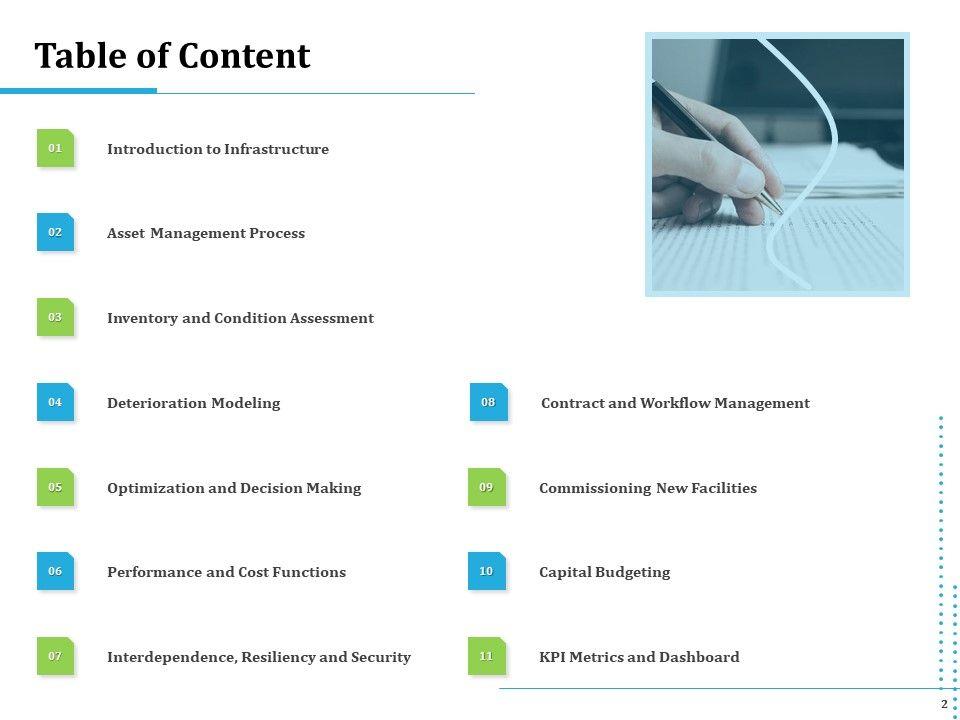 Table of Content

01 Introduction to Infrastructure

02 Asset Management Process

03 Inventory and Condition Assessment

04 Deterioration Modeling

05 Optimization and Decision Making

06 Performance and Cost Functions

07 Interdependence, Resiliency and Security

08 Contract and Workflow Management

09 Commissioning New Facilities

10 Capital Budgeting

11 KPI Metrics and Dashboard

2